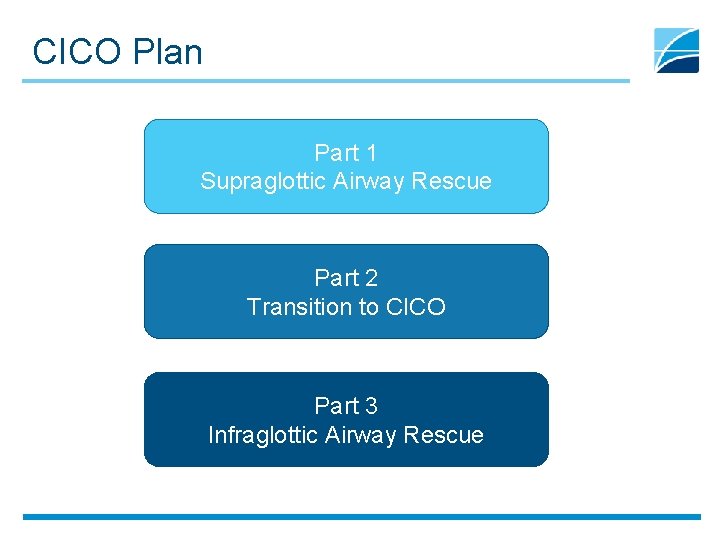 CICO Plan

Part 1
Supraglottic Airway Rescue

Part 2
Transition to CICO

Part 3
Infraglottic Airway Rescue